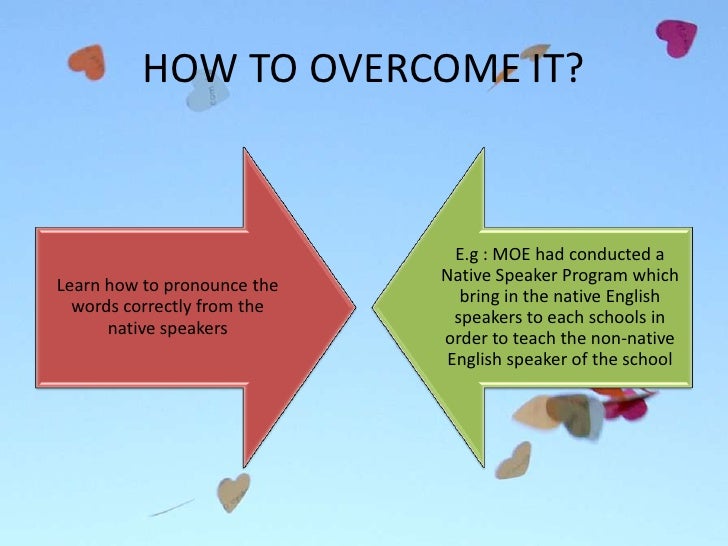 HOW TO OVERCOME IT?

Learn how to pronounce the words correctly from the native speakers

E.g : MOE had conducted a Native Speaker Program which bring in the native English speakers to each schools in order to teach the non-native English speaker of the school